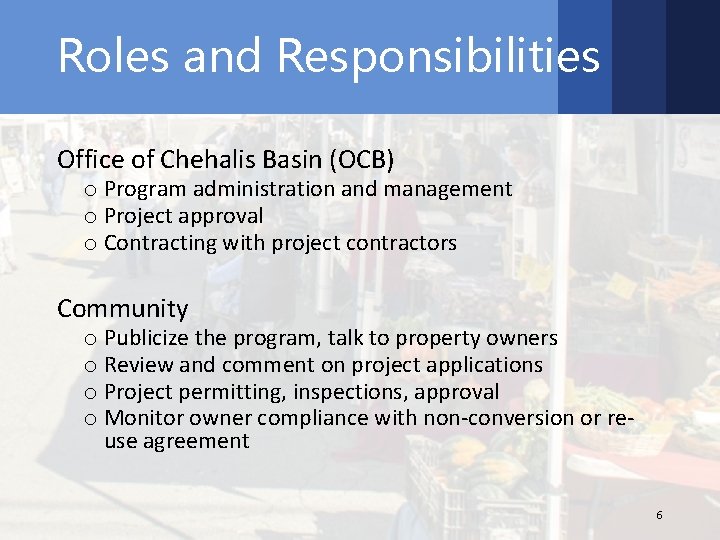 Roles and Responsibilities

Office of Chehalis Basin (OCB)
o Program administration and management
o Project approval
o Contracting with project contractors

Community
o Publicize the program, talk to property owners
o Review and comment on project applications
o Project permitting, inspections, approval
o Monitor owner compliance with non-conversion or re-use agreement

6